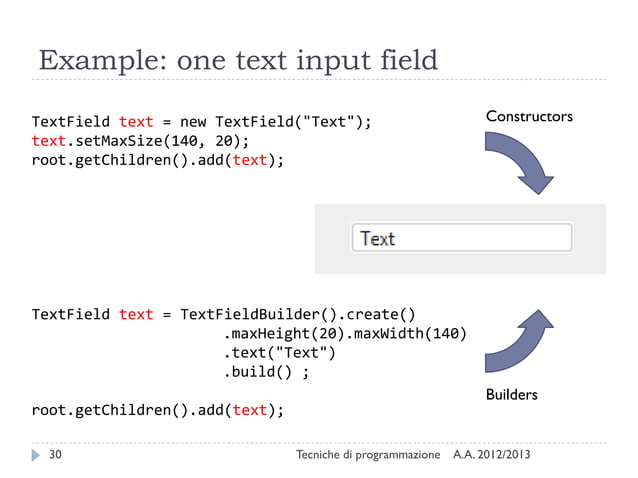 Example: one text input field

TextField text = new TextField("Text");
text.setMaxSize(140, 20);
root.getChildren().add(text);

Constructors

Text

TextField text = TextFieldBuilder().create()
.maxHeight(20).maxWidth(140)
.text("Text")
.build() ;

root.getChildren().add(text);

Builders

30 Tecniche di programmazione A.A. 2012/2013